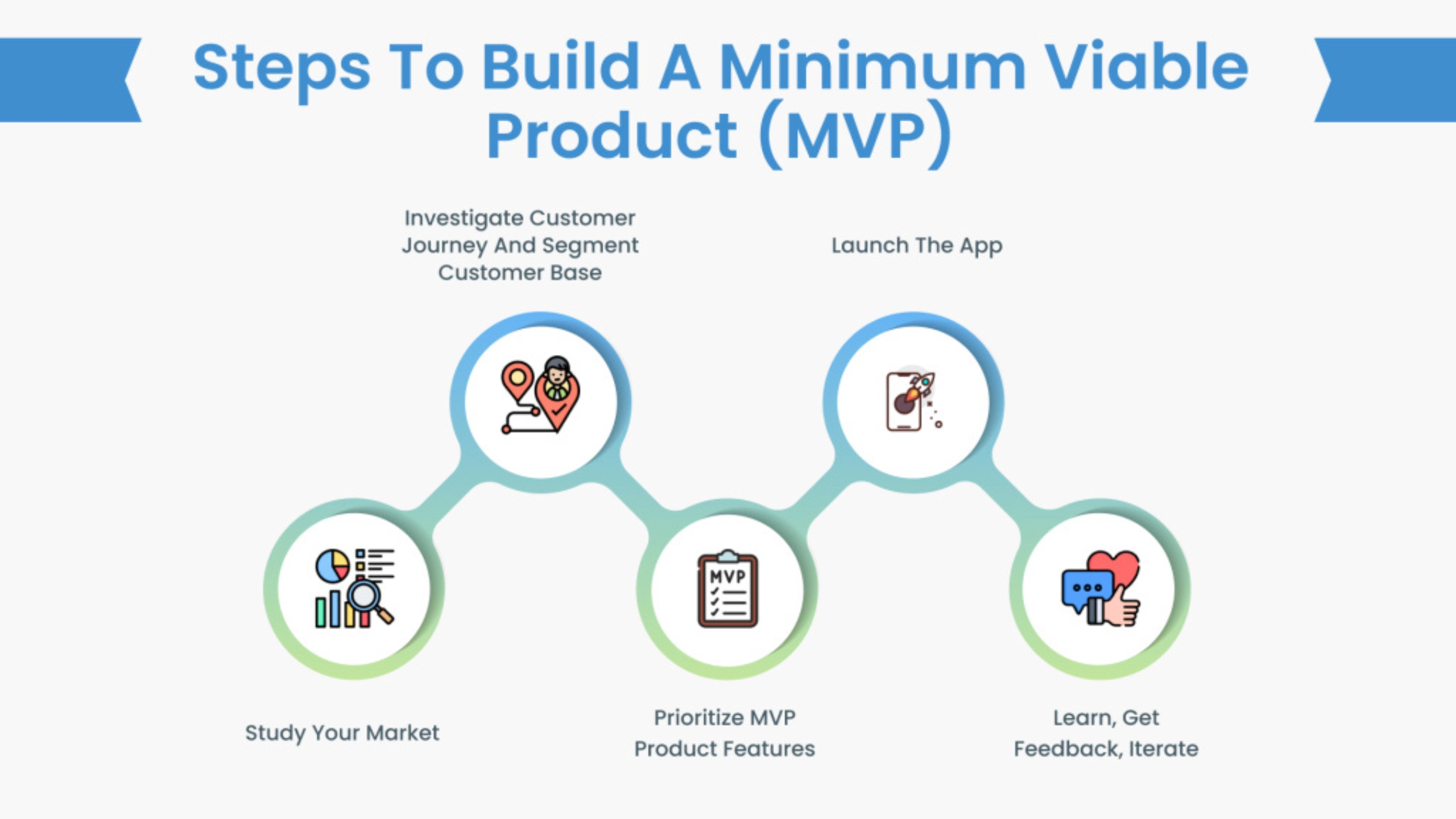 Steps To Build A Minimum Viable Product (MVP)

Investigate Customer Journey And Segment Customer Base

Launch The App

MVP

Study Your Market

Prioritize MVP Product Features

Learn, Get Feedback, Iterate